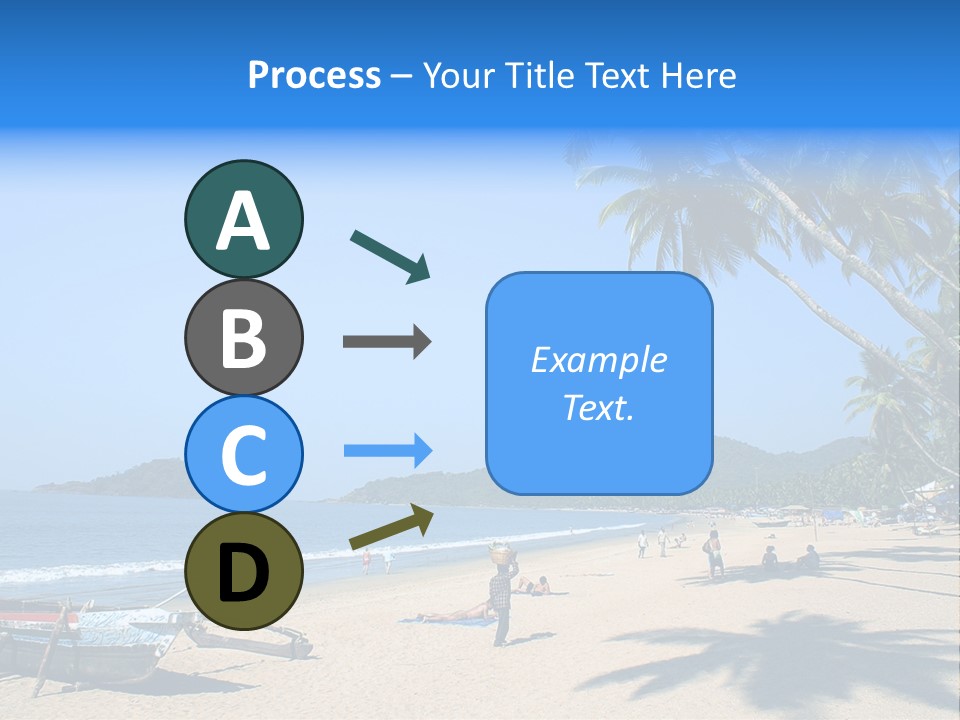 Process – Your Title Text Here

A

B

C

D

Example Text.